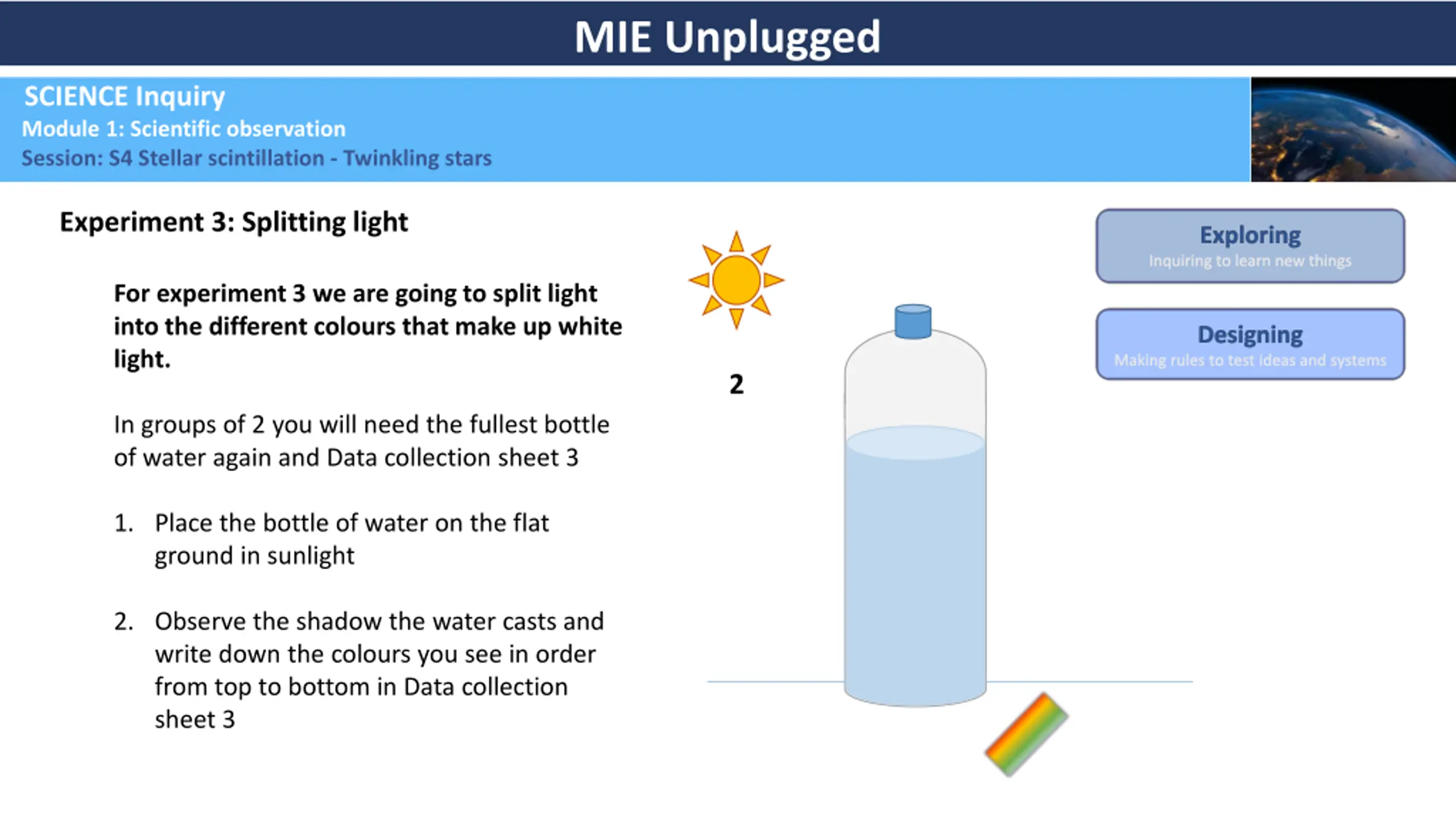 MIE Unplugged

SCIENCE Inquiry
Module 1: Scientific observation
Session: S4 Stellar scintillation - Twinkling stars

Experiment 3: Splitting light

For experiment 3 we are going to split light into the different colours that make up white light.

In groups of 2 you will need the fullest bottle of water again and Data collection sheet 3

1. Place the bottle of water on the flat ground in sunlight

2. Observe the shadow the water casts and write down the colours you see in order from top to bottom in Data collection sheet 3

2

Exploring
Inquiring to learn new things

Designing
Making rules to test ideas and systems